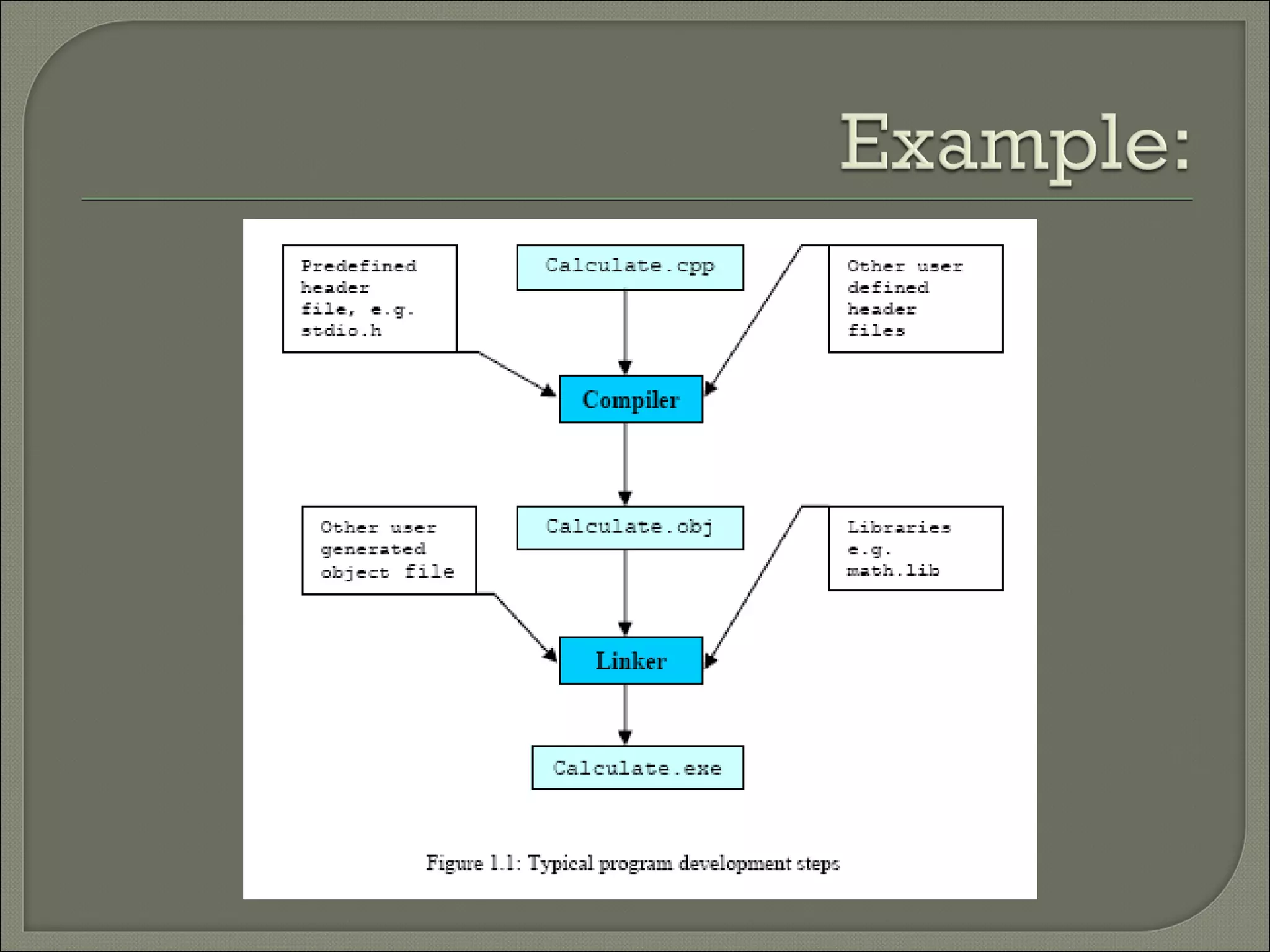 Example:

Predefined header file, e.g. stdio.h

Calculate.cpp

Other user defined header files

Compiler

Other user generated object file

Calculate.obj

Libraries e.g. math.lib

Linker

Calculate.exe

Figure 1.1: Typical program development steps